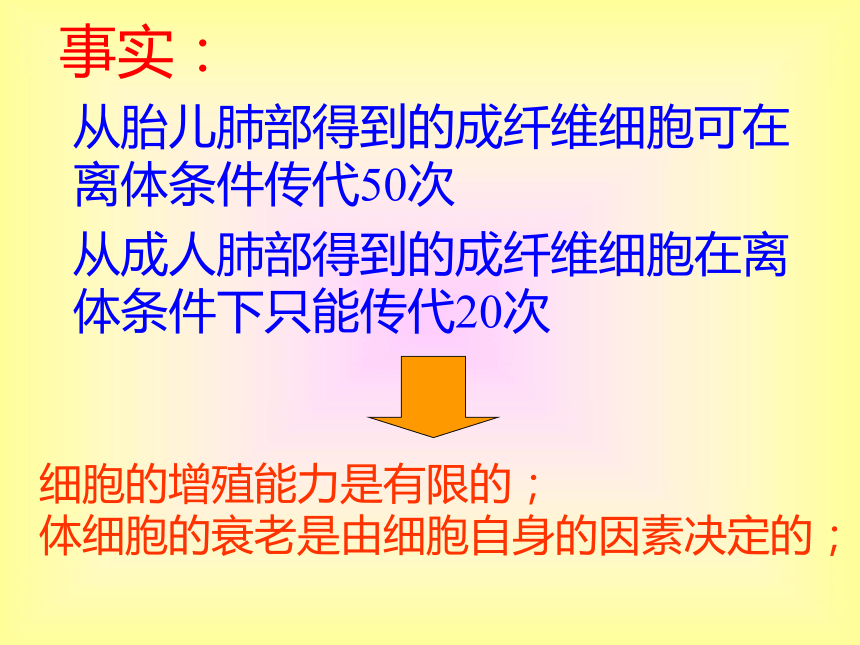 事实：

从胎儿肺部得到的成纤维细胞可在离体条件传代50次

从成人肺部得到的成纤维细胞在离体条件下只能传代20次

细胞的增殖能力是有限的；
体细胞的衰老是由细胞自身的因素决定的；